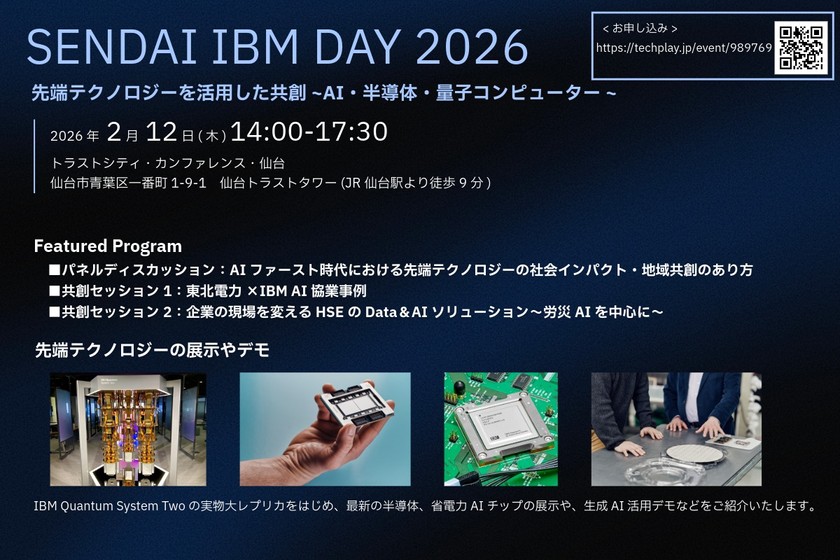 SENDAI IBM DAY 2026

< お申し込み >
https://techplay.jp/event/989769

先端テクノロジーを活用した共創 ~AI・半導体・量子コンピューター ~

2026 年 2 月 12 日 ( 木 ) 14:00-17:30
トラストシティ・カンファレンス・仙台
仙台市青葉区一番町 1-9-1　仙台トラストタワー (JR 仙台駅より徒歩 9 分 )

Featured Program
■パネルディスカッション：AI ファースト時代における先端テクノロジーの社会インパクト・地域共創のあり方
■共創セッション 1：東北電力 ×IBM AI 協業事例
■共創セッション 2：企業の現場を変える HSE の Data＆AI ソリューション～労災 AI を中心に～

先端テクノロジーの展示やデモ

IBM Quantum System Two の実物大レプリカをはじめ、最新の半導体、省電力 AI チップの展示や、生成 AI 活用デモなどをご紹介いたします。